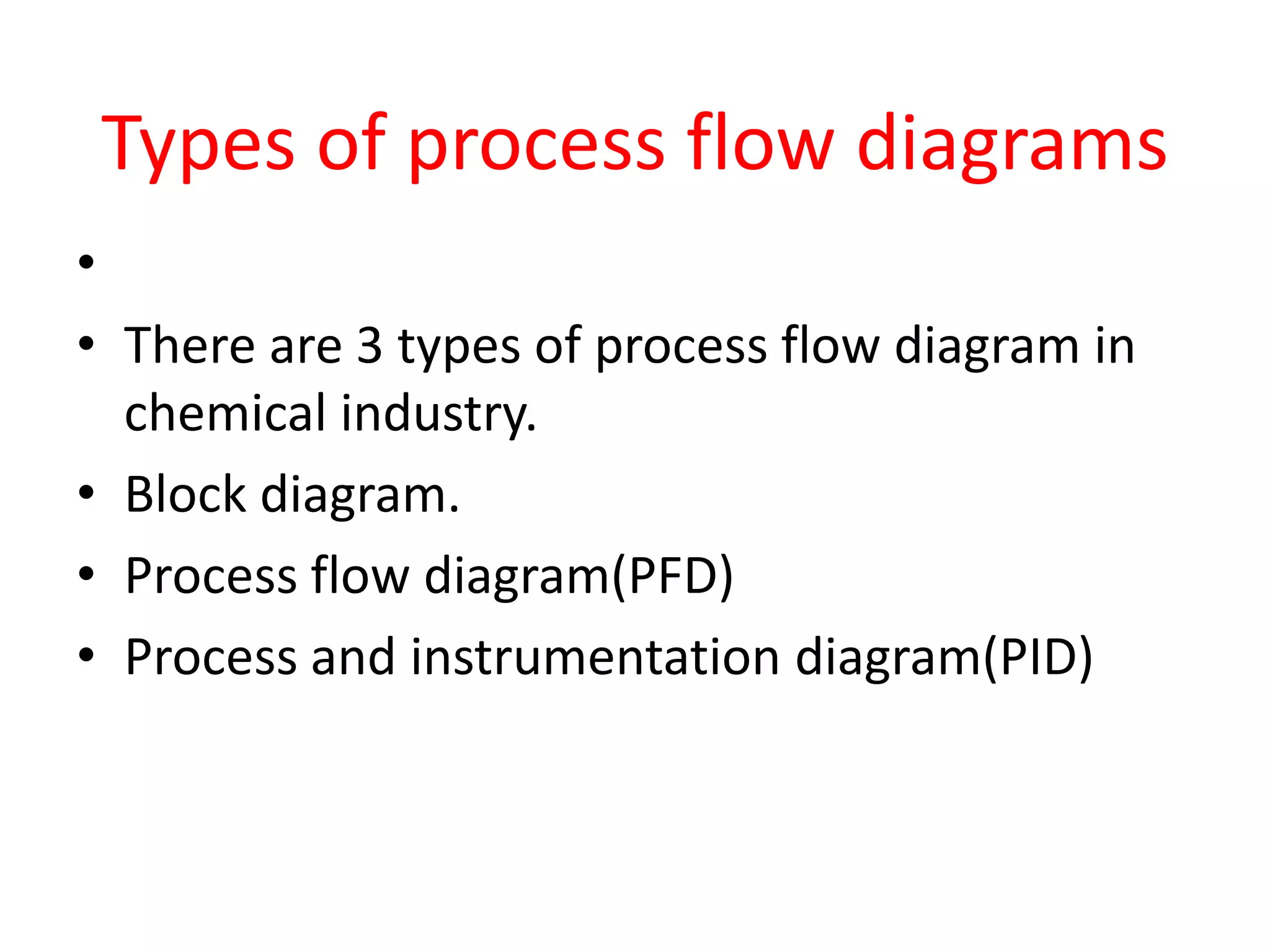 Types of process flow diagrams

•

• There are 3 types of process flow diagram in chemical industry.
• Block diagram.
• Process flow diagram(PFD)
• Process and instrumentation diagram(PID)